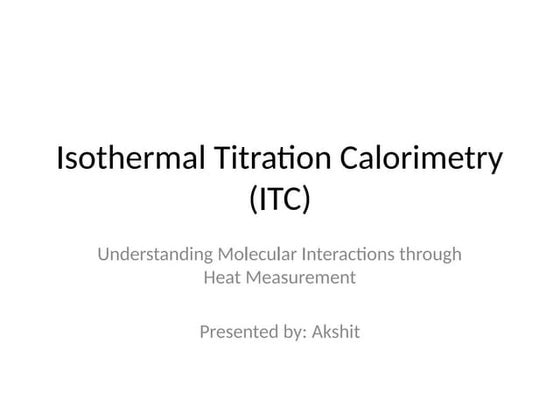 Isothermal Titration Calorimetry (ITC)

Understanding Molecular Interactions through Heat Measurement

Presented by: Akshit